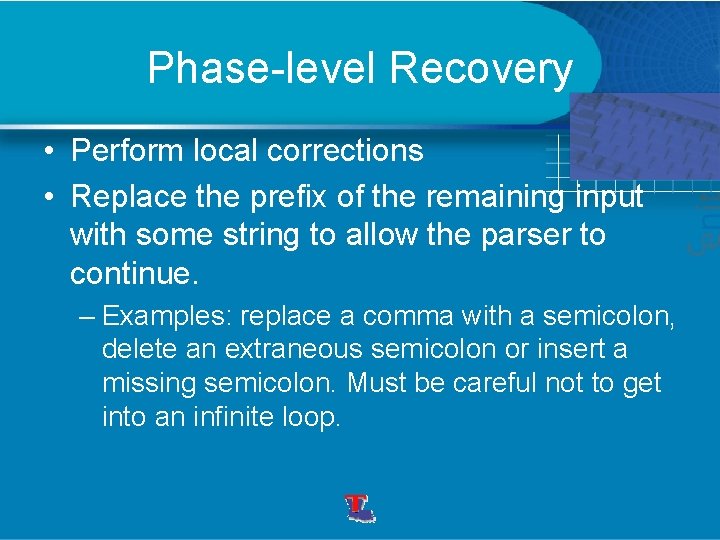 Phase-level Recovery

• Perform local corrections

• Replace the prefix of the remaining input with some string to allow the parser to continue.

– Examples: replace a comma with a semicolon, delete an extraneous semicolon or insert a missing semicolon. Must be careful not to get into an infinite loop.